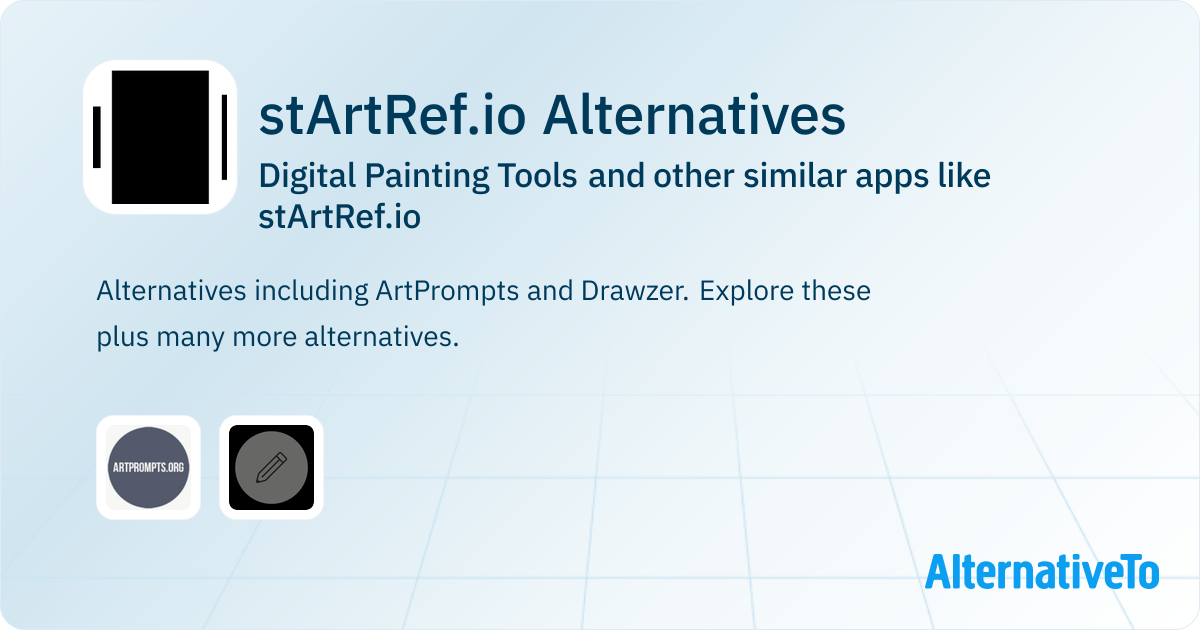 stArtRef.io Alternatives

Digital Painting Tools and other similar apps like stArtRef.io

Alternatives including ArtPrompts and Drawzer. Explore these plus many more alternatives.

ARTPROMPTS.ORG

AlternativeTo